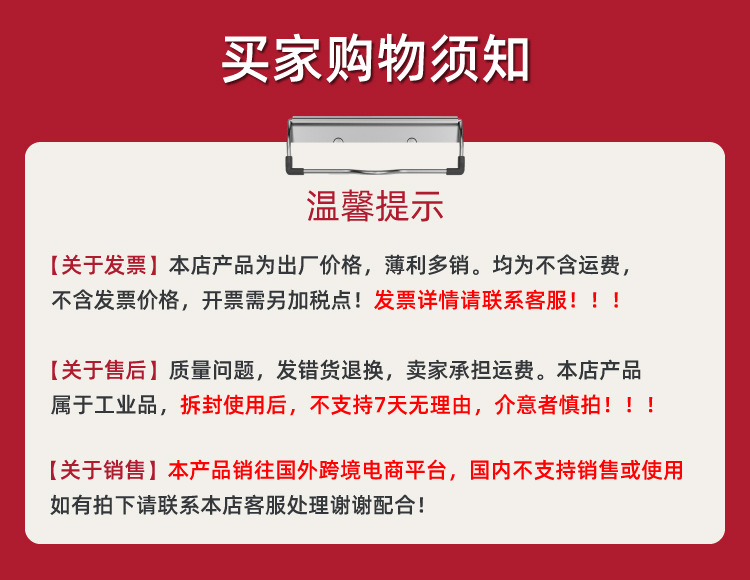 买家购物须知

温馨提示

【关于发票】本店产品为出厂价格，薄利多销。均为不含运费，不含发票价格，开票需另加税点！发票详情请联系客服！！！

【关于售后】质量问题，发错货退换，卖家承担运费。本店产品属于工业品，拆封使用后，不支持7天无理由，介意者慎拍！！！

【关于销售】本产品销往国外跨境电商平台，国内不支持销售或使用如有拍下请联系本店客服处理谢谢配合！